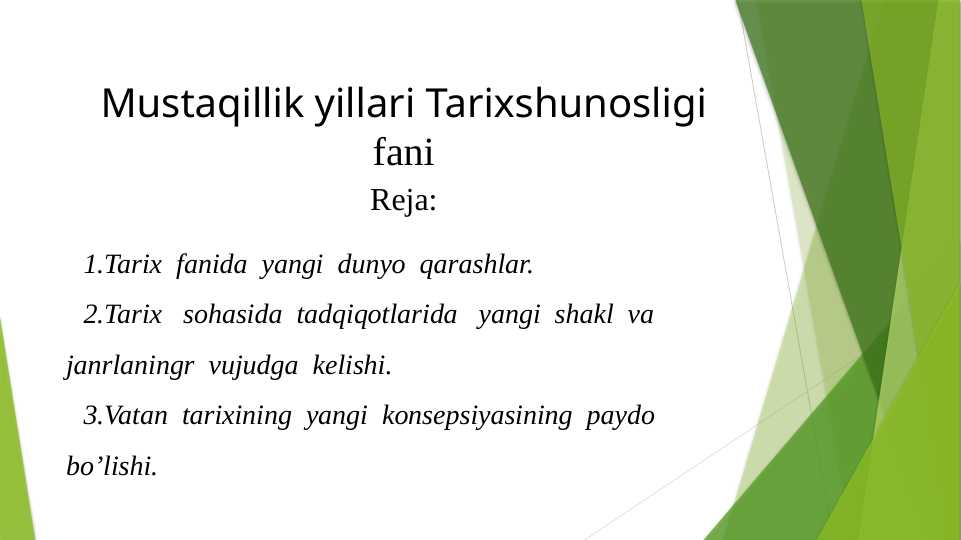 Mustaqillik yillari Tarixshunosligi fani

Reja:

1.Tarix fanida yangi dunyo qarashlar.

2.Tarix sohasida tadqiqotlarida yangi shakl va janrlaningr vujudga kelishi.

3.Vatan tarixining yangi konsepsiyasining paydo bo’lishi.